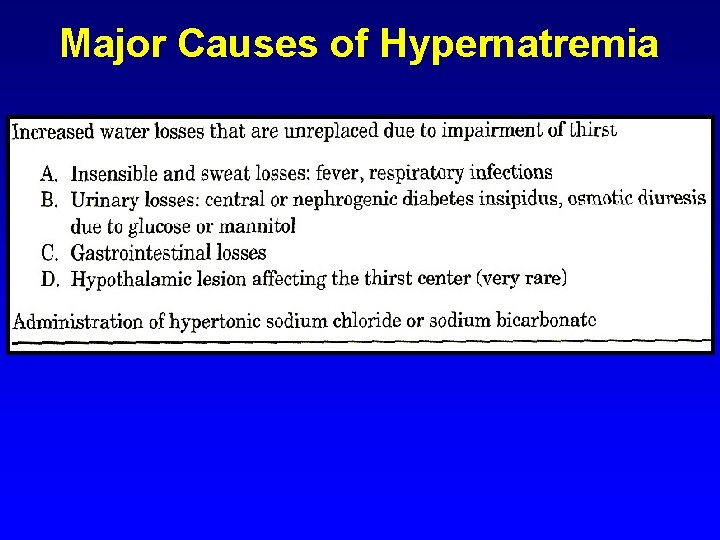 Major Causes of Hypernatremia

Increased water losses that are unreplaced due to impairment of thirst

A. Insensible and sweat losses: fever, respiratory infections
B. Urinary losses: central or nephrogenic diabetes insipidus, osmotic diuresis due to glucose or mannitol
C. Gastrointestinal losses
D. Hypothalamic lesion affecting the thirst center (very rare)

Administration of hypertonic sodium chloride or sodium bicarbonate